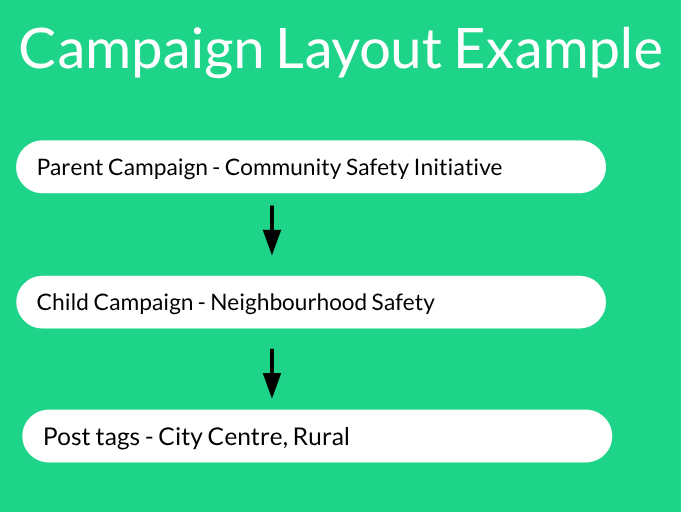 Campaign Layout Example

Parent Campaign - Community Safety Initiative

Child Campaign - Neighbourhood Safety

Post tags - City Centre, Rural